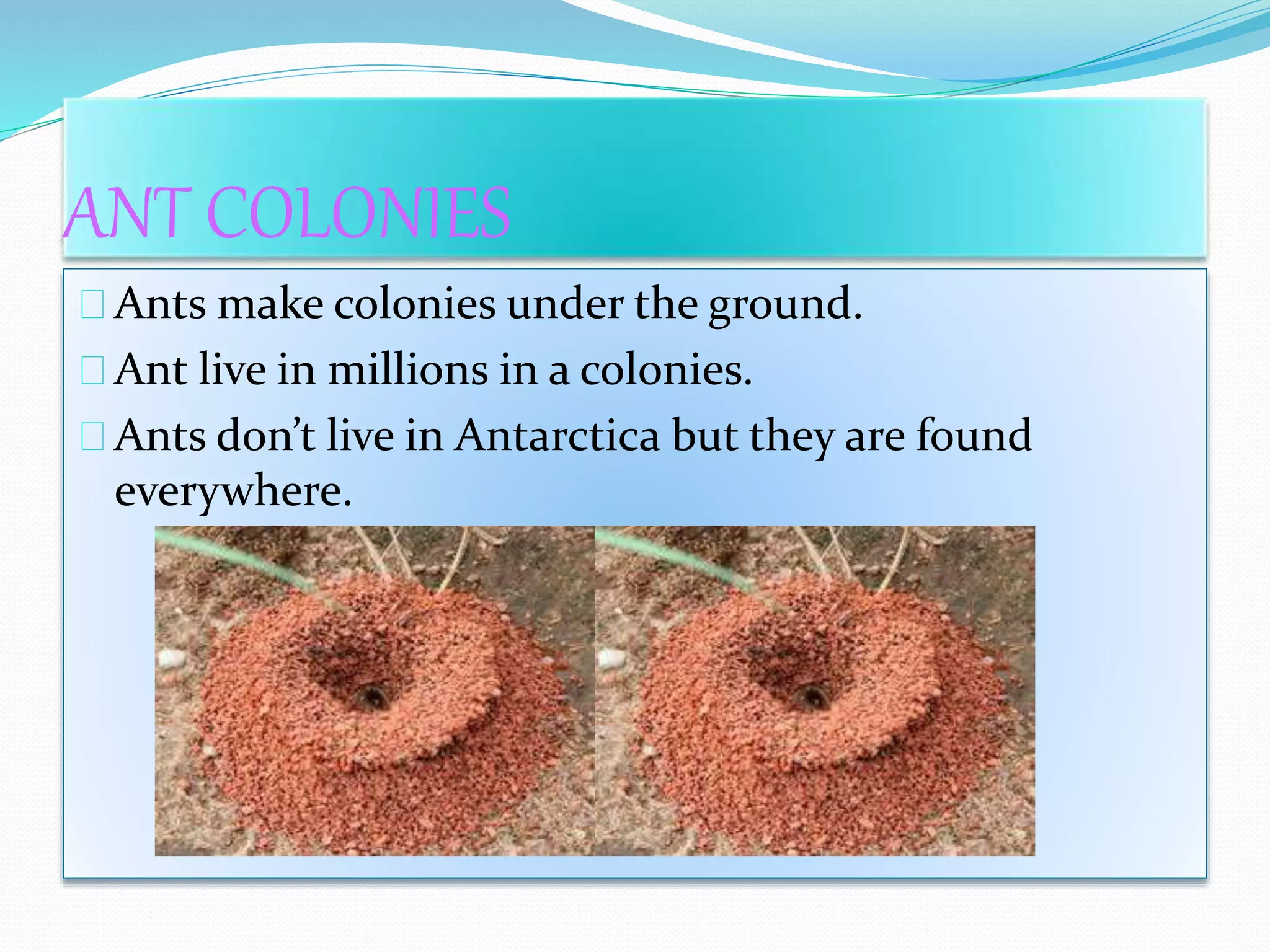 ANT COLONIES

 Ants make colonies under the ground.

 Ant live in millions in a colonies.

 Ants don’t live in Antarctica but they are found everywhere.